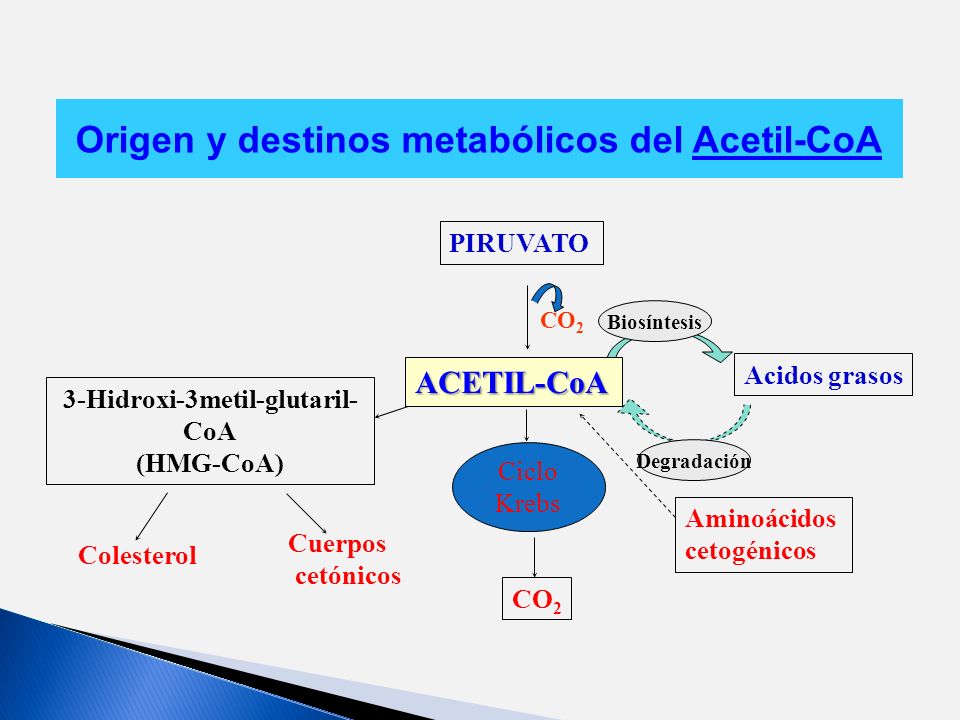 Origen y destinos metabólicos del Acetil-CoA

PIRUVATO

$CO_2$

Biosíntesis

Acidos grasos

ACETIL-CoA

3-Hidroxi-3metil-glutaril-CoA
(HMG-CoA)

Ciclo Krebs

Degradación

Aminoácidos cetogénicos

Colesterol

Cuerpos cetónicos

$CO_2$